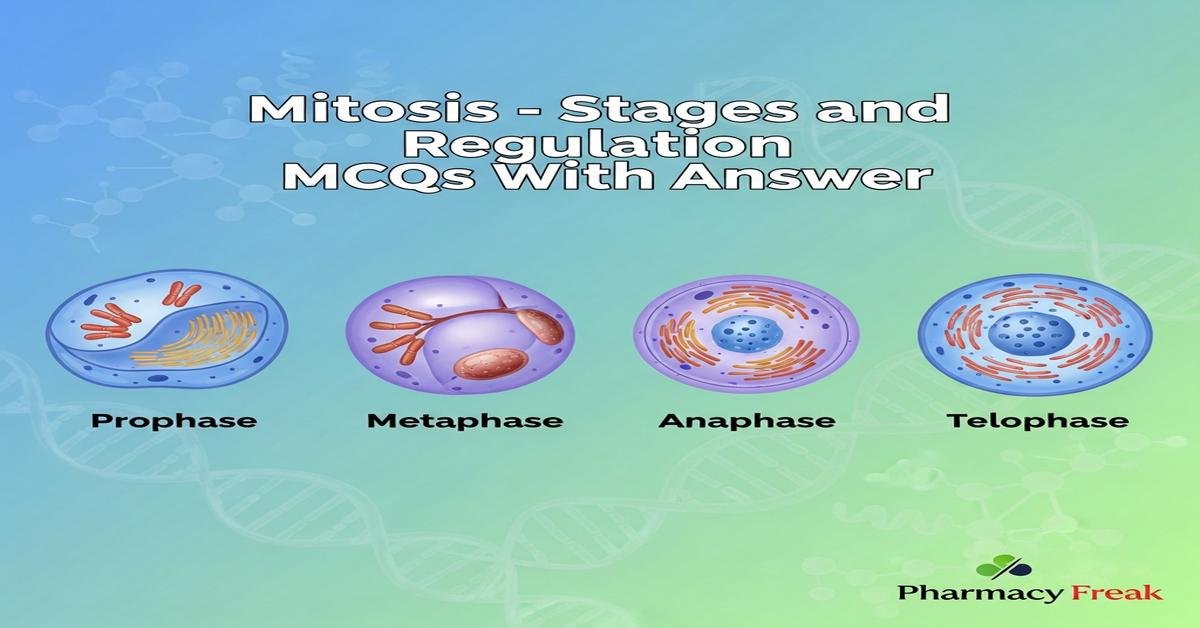 Mitosis - Stages and Regulation MCQs With Answer

Prophase

Metaphase

Anaphase

Telophase

Pharmacy Freak